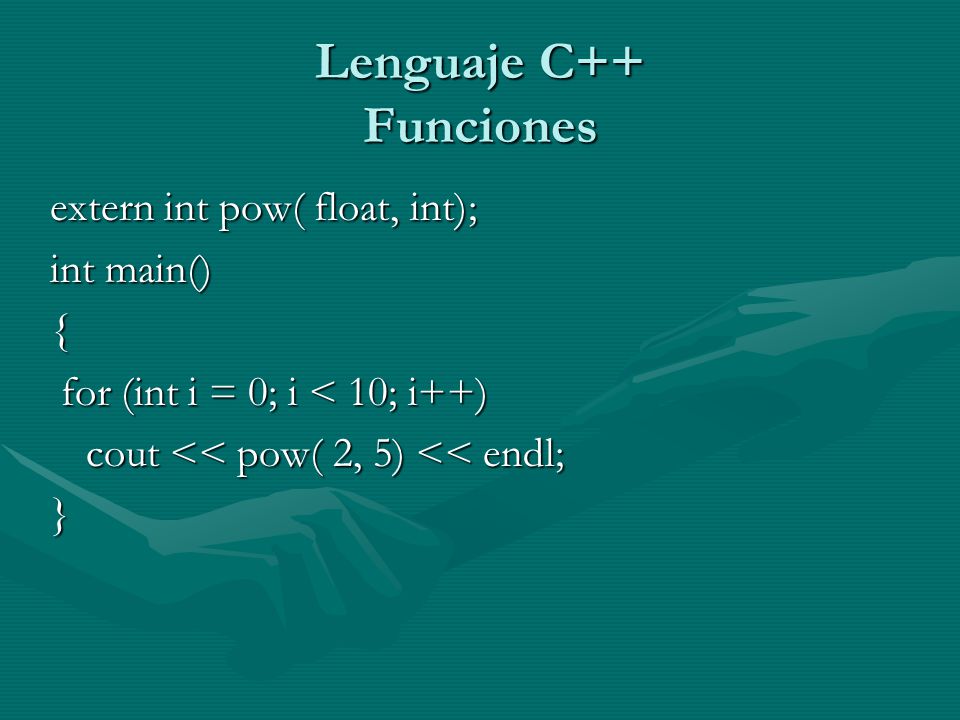 Lenguaje C++
Funciones

extern int pow( float, int);
int main()
{
 for (int i = 0; i < 10; i++)
   cout << pow( 2, 5) << endl;
}